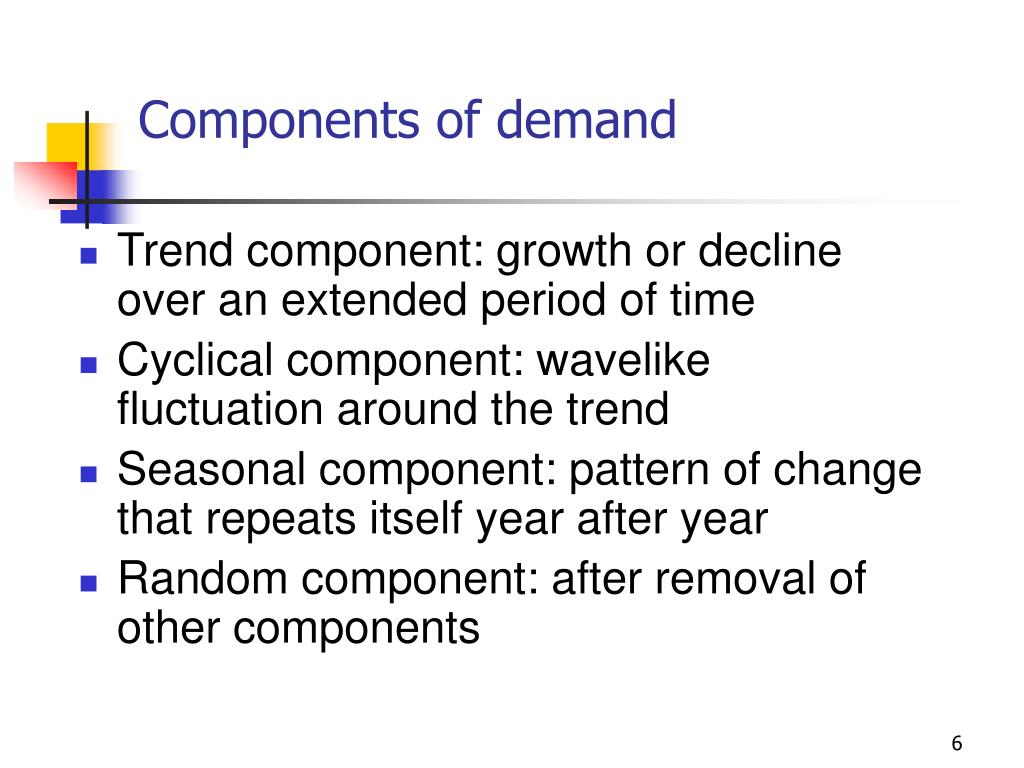 Components of demand

- Trend component: growth or decline over an extended period of time
- Cyclical component: wavelike fluctuation around the trend
- Seasonal component: pattern of change that repeats itself year after year
- Random component: after removal of other components

6